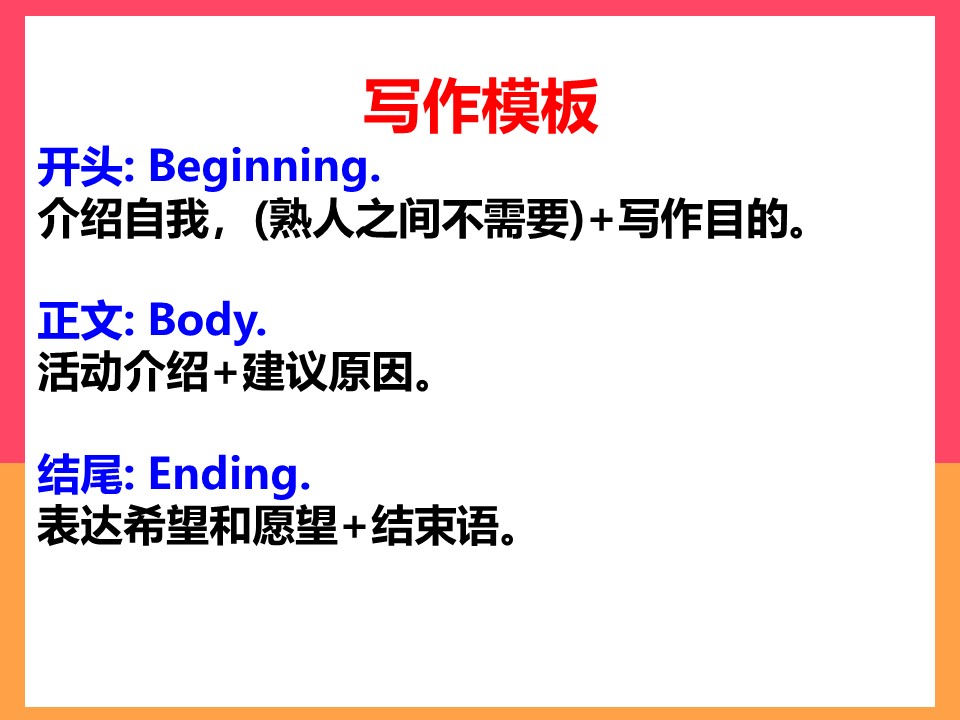 写作模板

开头: Beginning.
介绍自我，(熟人之间不需要)+写作目的。

正文: Body.
活动介绍+建议原因。

结尾: Ending.
表达希望和愿望+结束语。